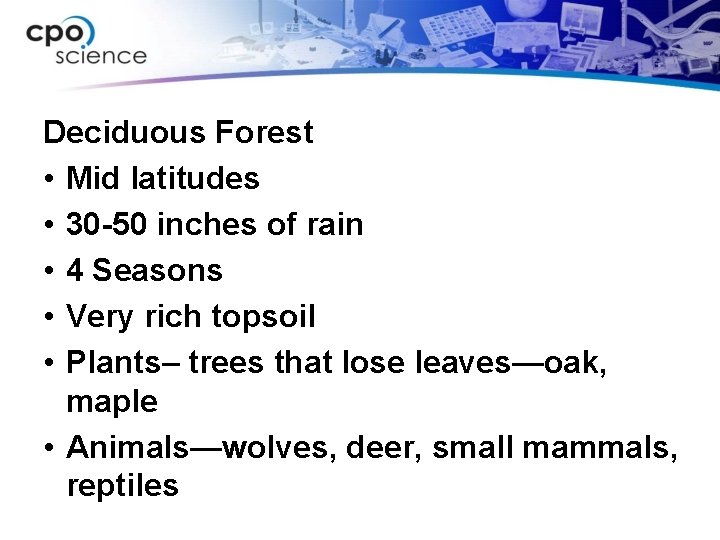 cpo science

Deciduous Forest

• Mid latitudes
• 30-50 inches of rain
• 4 Seasons
• Very rich topsoil
• Plants– trees that lose leaves—oak, maple
• Animals—wolves, deer, small mammals, reptiles